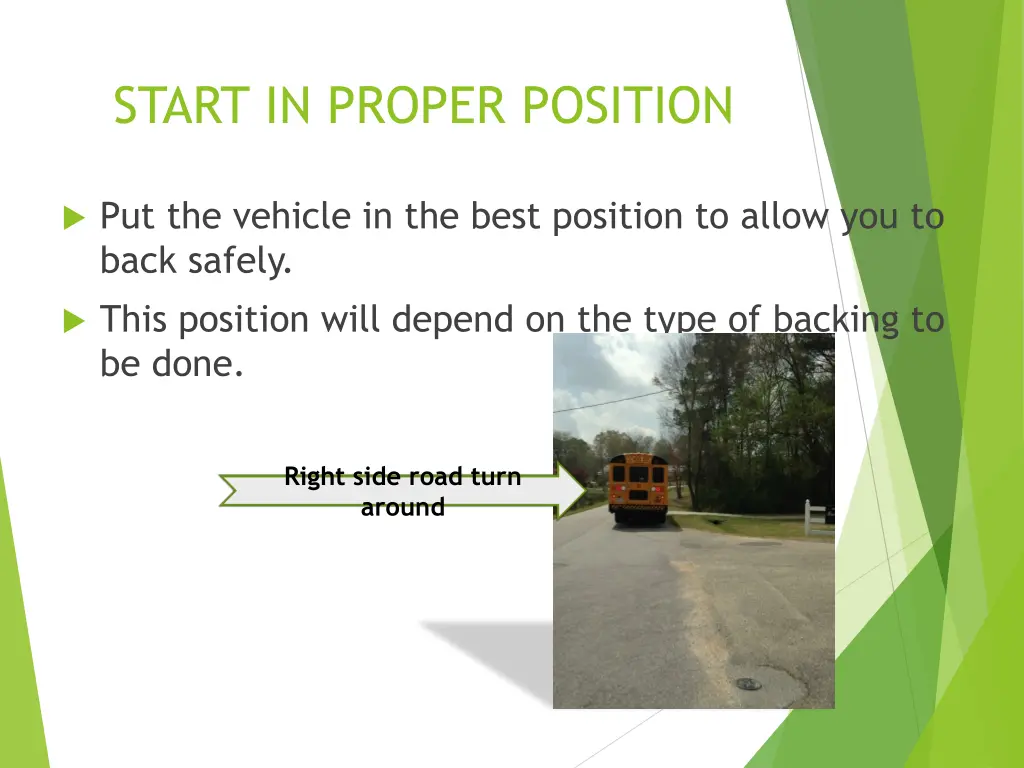 START IN PROPER POSITION

Put the vehicle in the best position to allow you to back safely.

This position will depend on the type of backing to be done.

Right side road turn around